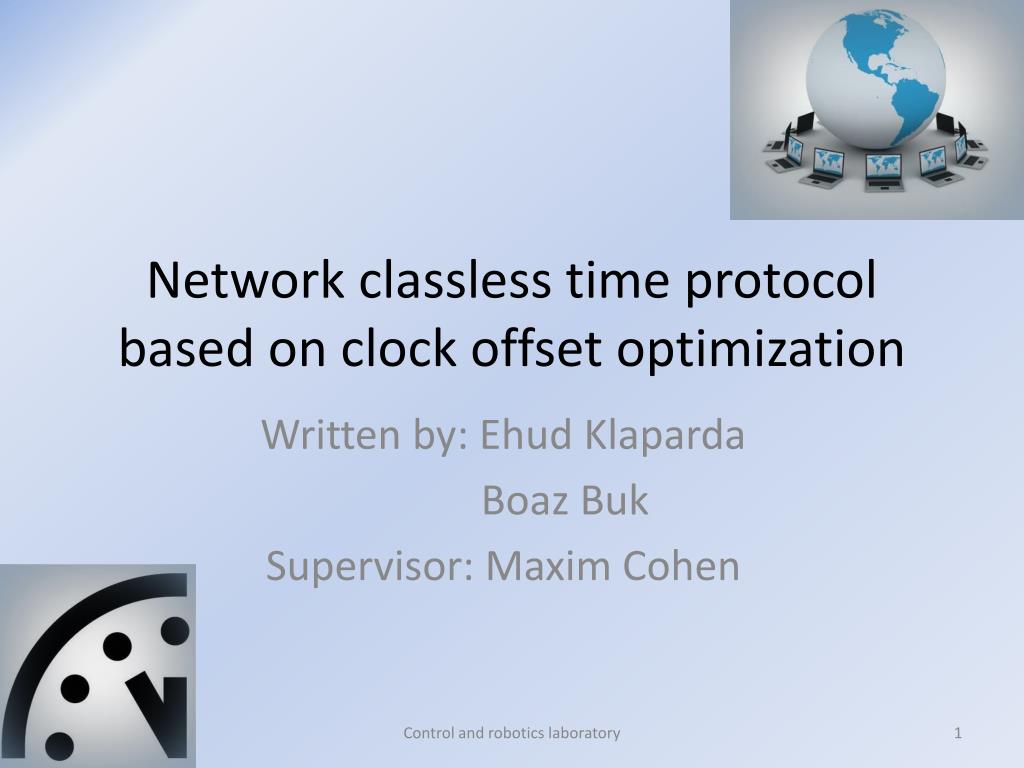 Network classless time protocol based on clock offset optimization

Written by: Ehud Klaparda
Boaz Buk
Supervisor: Maxim Cohen

Control and robotics laboratory

1